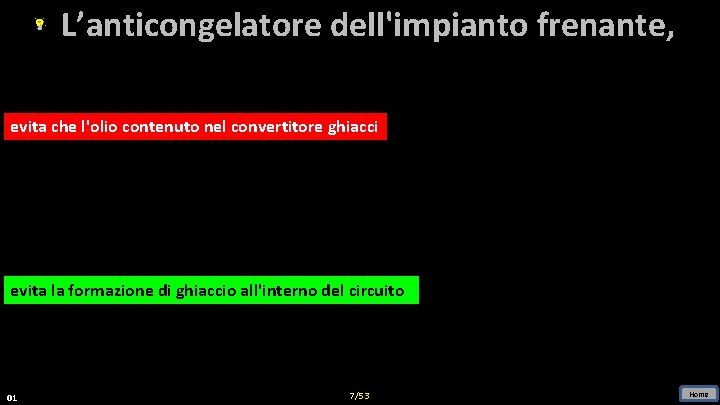 L’anticongelatore dell'impianto frenante,

evita che l'olio contenuto nel convertitore ghiacci

evita la formazione di ghiaccio all'interno del circuito

01

7/53

Home